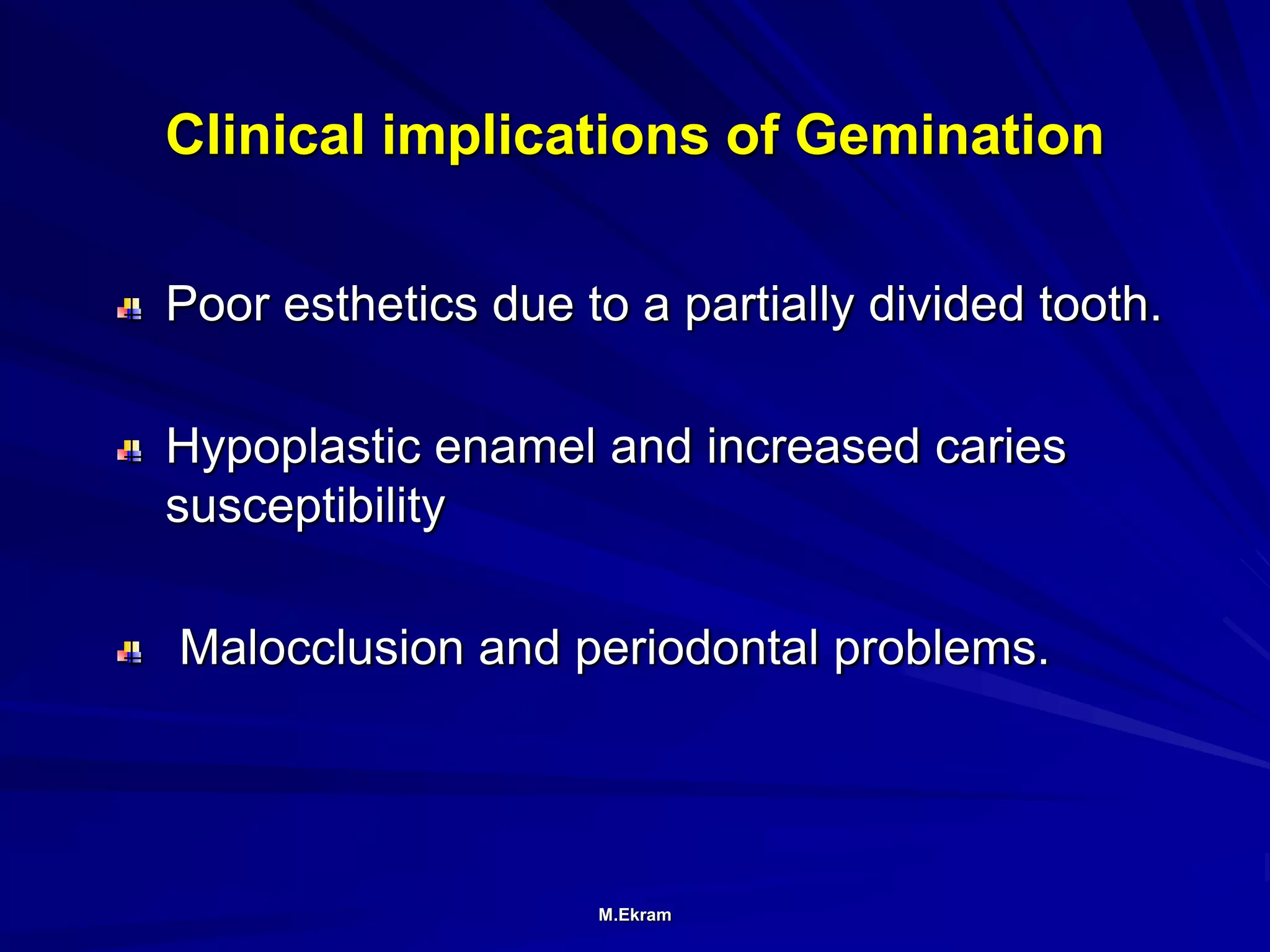 Clinical implications of Gemination

Poor esthetics due to a partially divided tooth.

Hypoplastic enamel and increased caries susceptibility

Malocclusion and periodontal problems.

M.Ekram